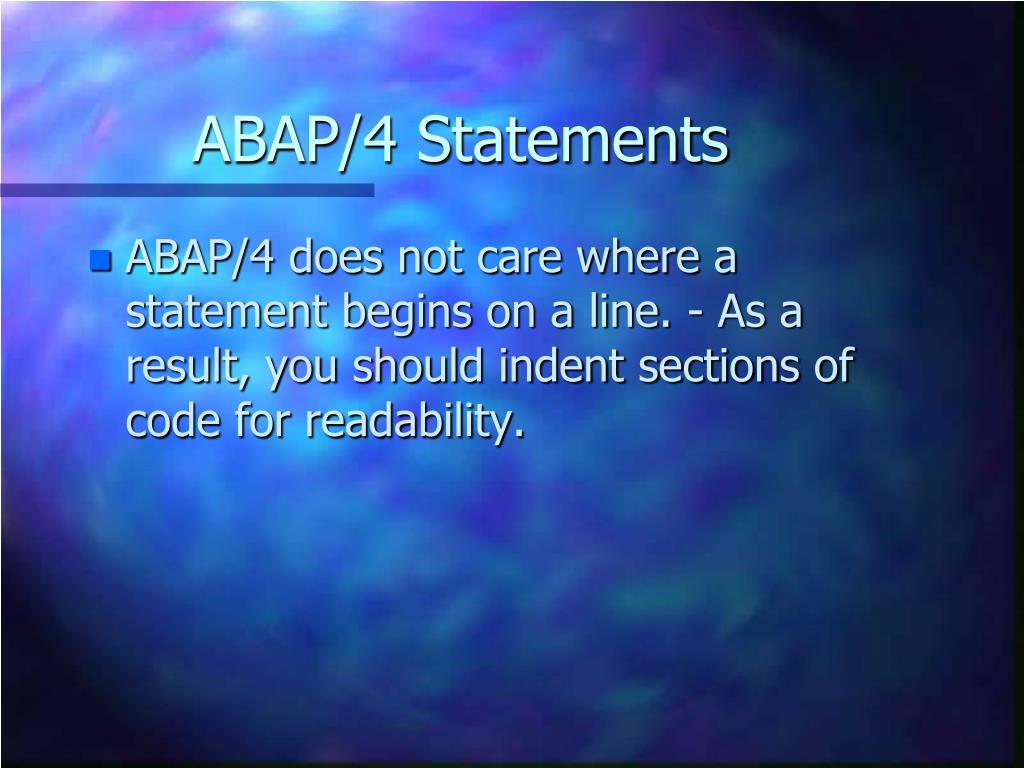 ABAP/4 Statements

ABAP/4 does not care where a statement begins on a line. - As a result, you should indent sections of code for readability.